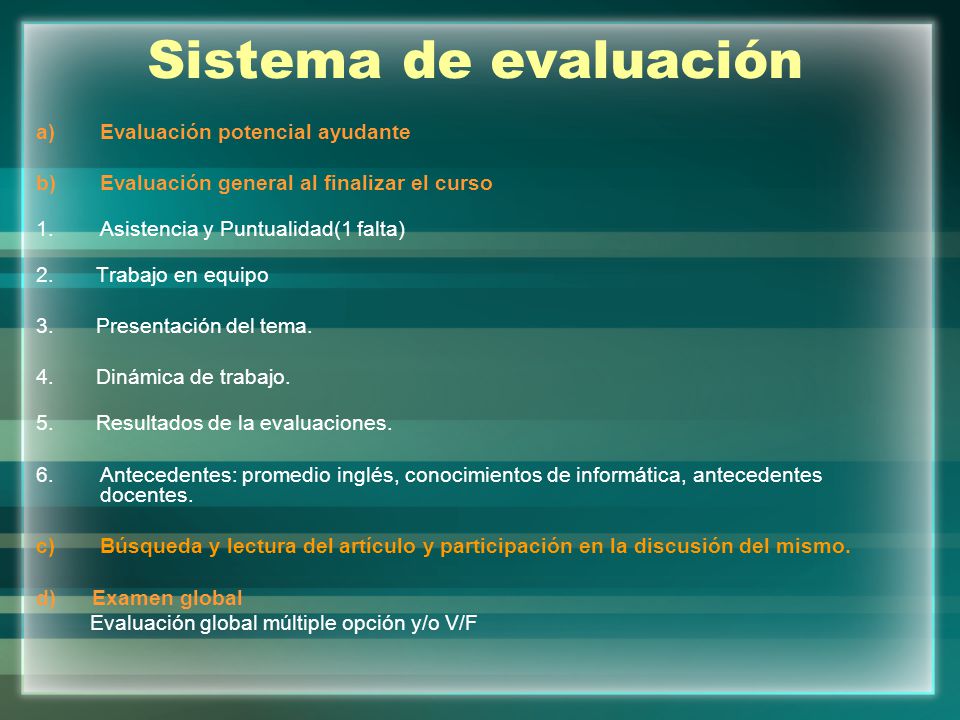 Sistema de evaluación

a) Evaluación potencial ayudante

b) Evaluación general al finalizar el curso

1. Asistencia y Puntualidad(1 falta)

2. Trabajo en equipo

3. Presentación del tema.

4. Dinámica de trabajo.

5. Resultados de la evaluaciones.

6. Antecedentes: promedio inglés, conocimientos de informática, antecedentes docentes.

c) Búsqueda y lectura del artículo y participación en la discusión del mismo.

d) Examen global
Evaluación global múltiple opción y/o V/F